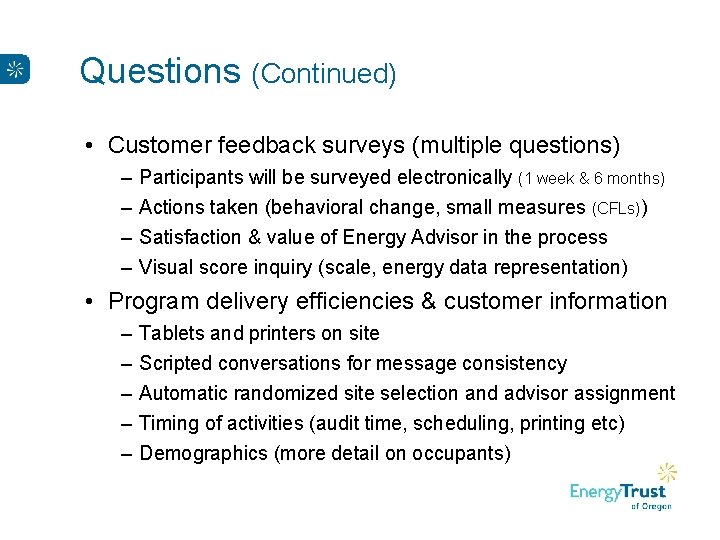 Questions (Continued)

• Customer feedback surveys (multiple questions)
– Participants will be surveyed electronically (1 week & 6 months)
– Actions taken (behavioral change, small measures (CFLs))
– Satisfaction & value of Energy Advisor in the process
– Visual score inquiry (scale, energy data representation)

• Program delivery efficiencies & customer information
– Tablets and printers on site
– Scripted conversations for message consistency
– Automatic randomized site selection and advisor assignment
– Timing of activities (audit time, scheduling, printing etc)
– Demographics (more detail on occupants)

EnergyTrust of Oregon